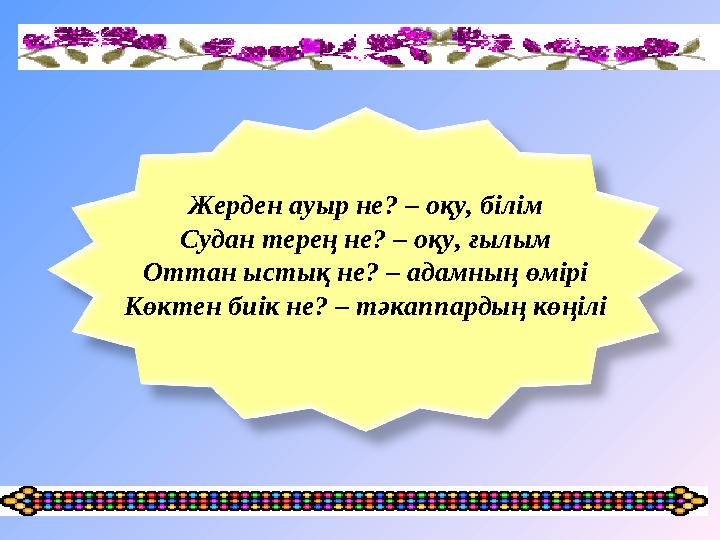 Жерден ауыр не? – оқу, білім
Судан терең не? – оқу, ғылым
Оттан ыстық не? – адамның өмірі
Көктен биік не? – тәкаппардың көңілі